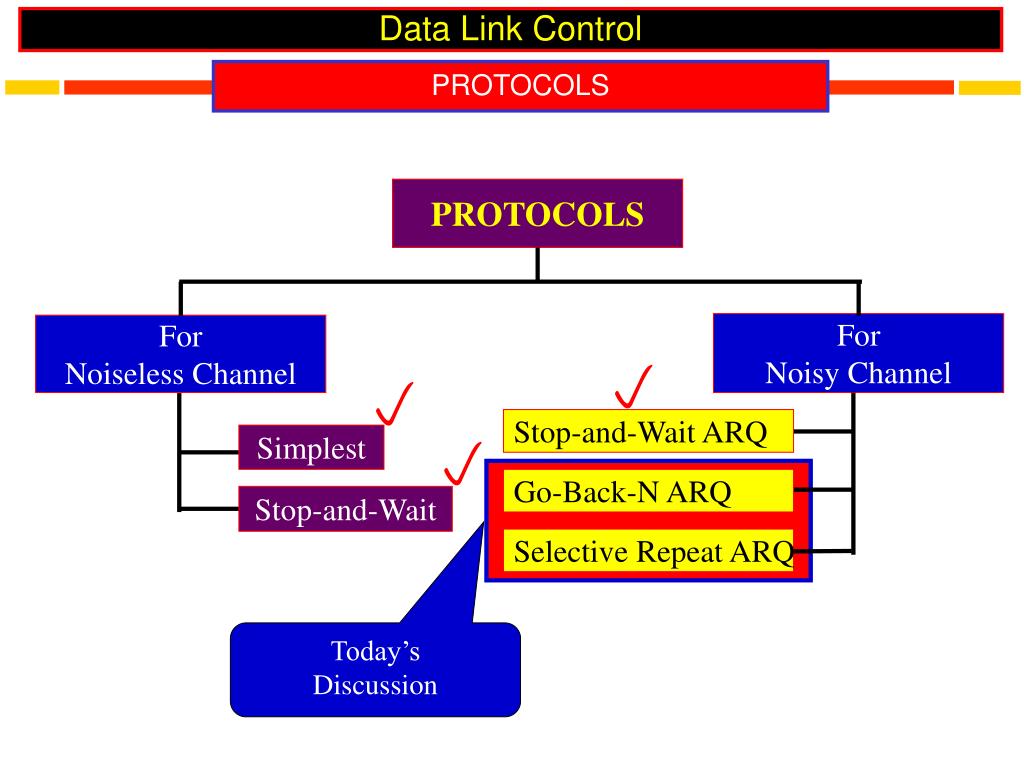 Data Link Control

PROTOCOLS

PROTOCOLS

For
Noiseless Channel

For
Noisy Channel

Simplest

Stop-and-Wait

Stop-and-Wait ARQ

Go-Back-N ARQ

Selective Repeat ARQ

Today's
Discussion